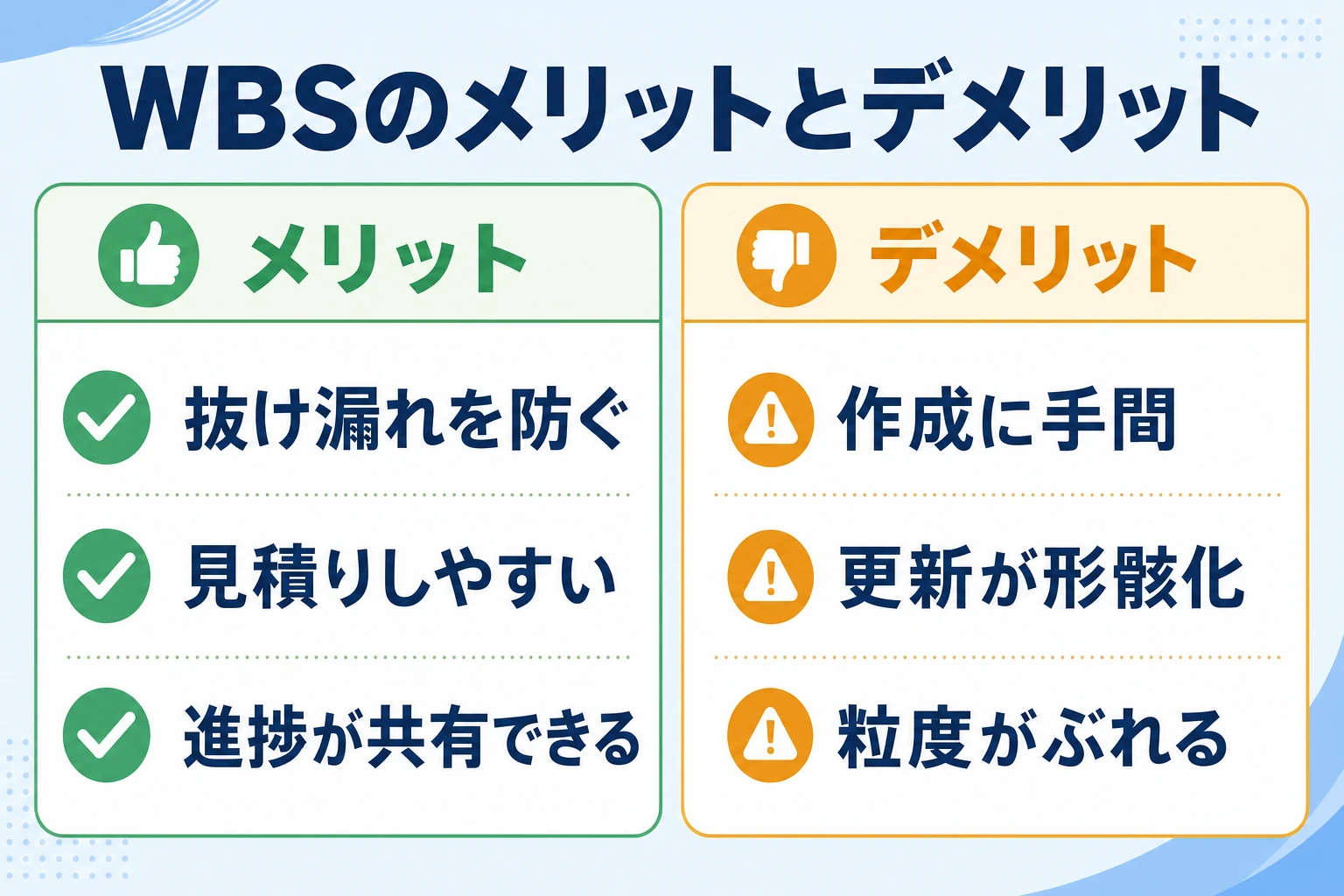 WBSのメリットとデメリット

メリット

抜け漏れを防ぐ

見積りしやすい

進捗が共有できる

デメリット

作成に手間

更新が形骸化

粒度がぶれる